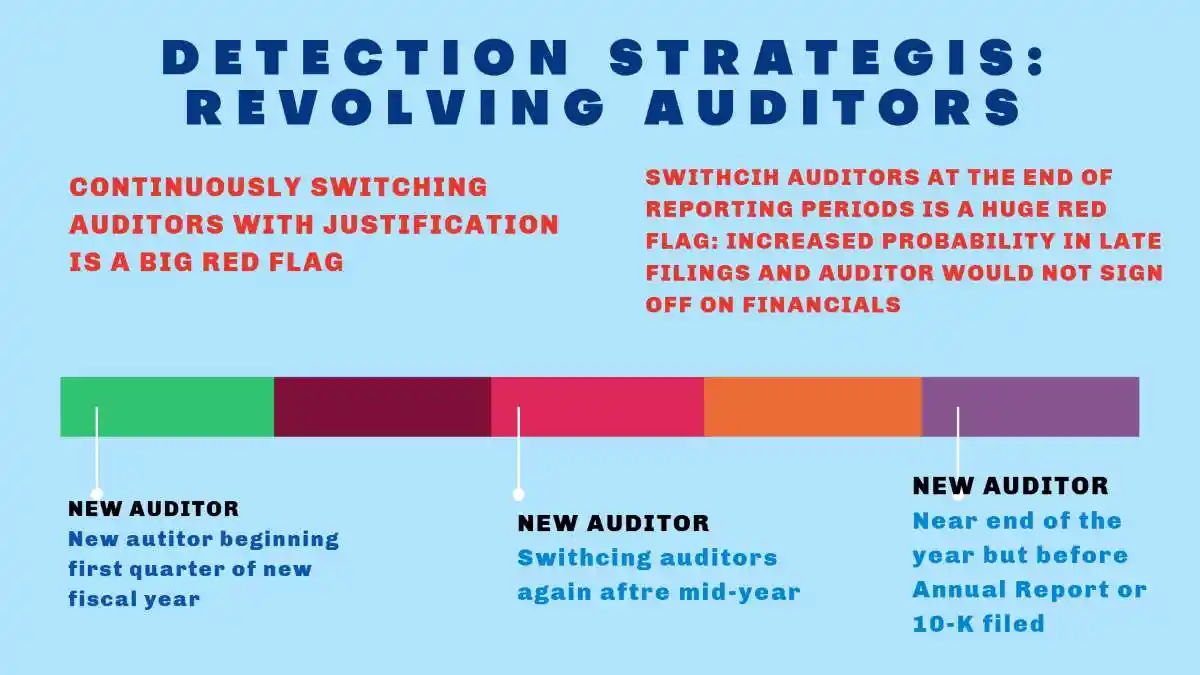 DETECTION STRATEGIS: REVOLVING AUDITORS

CONTINUOUSLY SWITCHING AUDITORS WITH JUSTIFICATION IS A BIG RED FLAG

SWITHCIH AUDITORS AT THE END OF REPORTING PERIODS IS A HUGE RED FLAG: INCREASED PROBABILITY IN LATE FILINGS AND AUDITOR WOULD NOT SIGN OFF ON FINANCIALS

NEW AUDITOR
New autitor beginning first quarter of new fiscal year

NEW AUDITOR
Swithcing auditors again aftre mid-year

NEW AUDITOR
Near end of the year but before Annual Report or 10-K filed